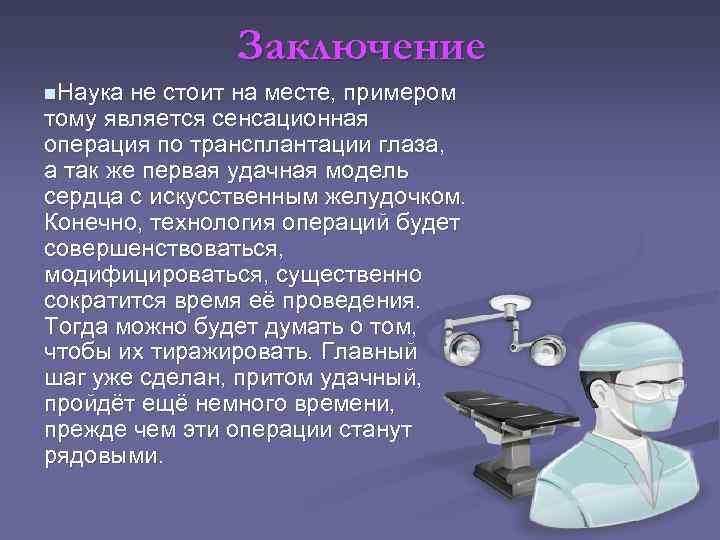 Заключение

Наука не стоит на месте, примером тому является сенсационная операция по трансплантации глаза, а так же первая удачная модель сердца с искусственным желудочком. Конечно, технология операций будет совершенствоваться, модифицироваться, существенно сократится время её проведения. Тогда можно будет думать о том, чтобы их тиражировать. Главный шаг уже сделан, притом удачный, пройдёт ещё немного времени, прежде чем эти операции станут рядовыми.